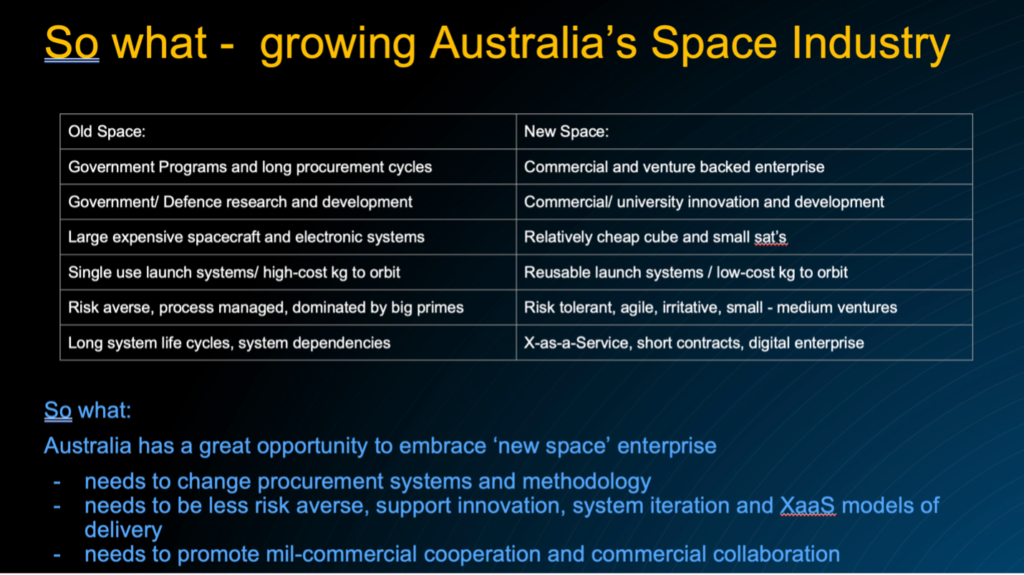 So what - growing Australia's Space Industry

| Old Space: | New Space: |
|---|---|
| Government Programs and long procurement cycles | Commercial and venture backed enterprise |
| Government/ Defence research and development | Commercial/ university innovation and development |
| Large expensive spacecraft and electronic systems | Relatively cheap cube and small sat's |
| Single use launch systems/ high-cost kg to orbit | Reusable launch systems / low-cost kg to orbit |
| Risk averse, process managed, dominated by big primes | Risk tolerant, agile, irritative, small - medium ventures |
| Long system life cycles, system dependencies | X-as-a-Service, short contracts, digital enterprise |

So what:
Australia has a great opportunity to embrace 'new space' enterprise
- needs to change procurement systems and methodology
- needs to be less risk averse, support innovation, system iteration and XaaS models of delivery
- needs to promote mil-commercial cooperation and commercial collaboration